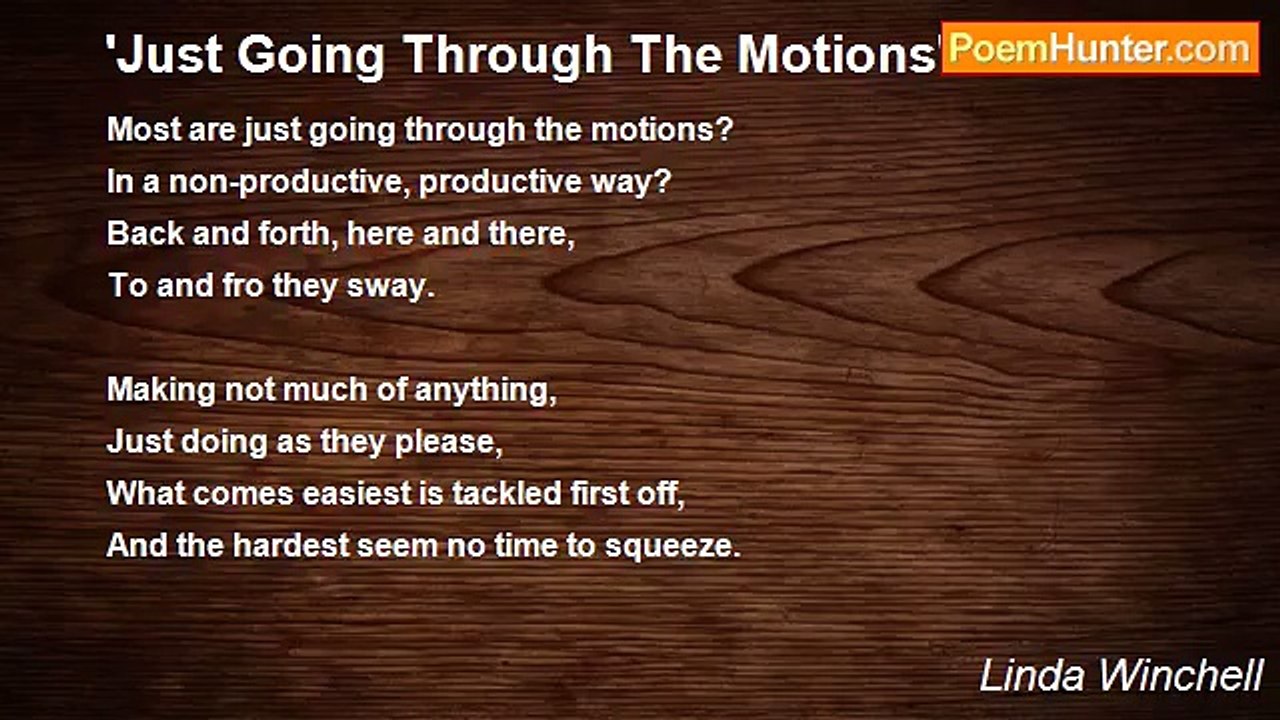 'Just Going Through The Motions'

PoemHunter.com

Most are just going through the motions?
In a non-productive, productive way?
Back and forth, here and there,
To and fro they sway.

Making not much of anything,
Just doing as they please,
What comes easiest is tackled first off,
And the hardest seem no time to squeeze.

Linda Winchell